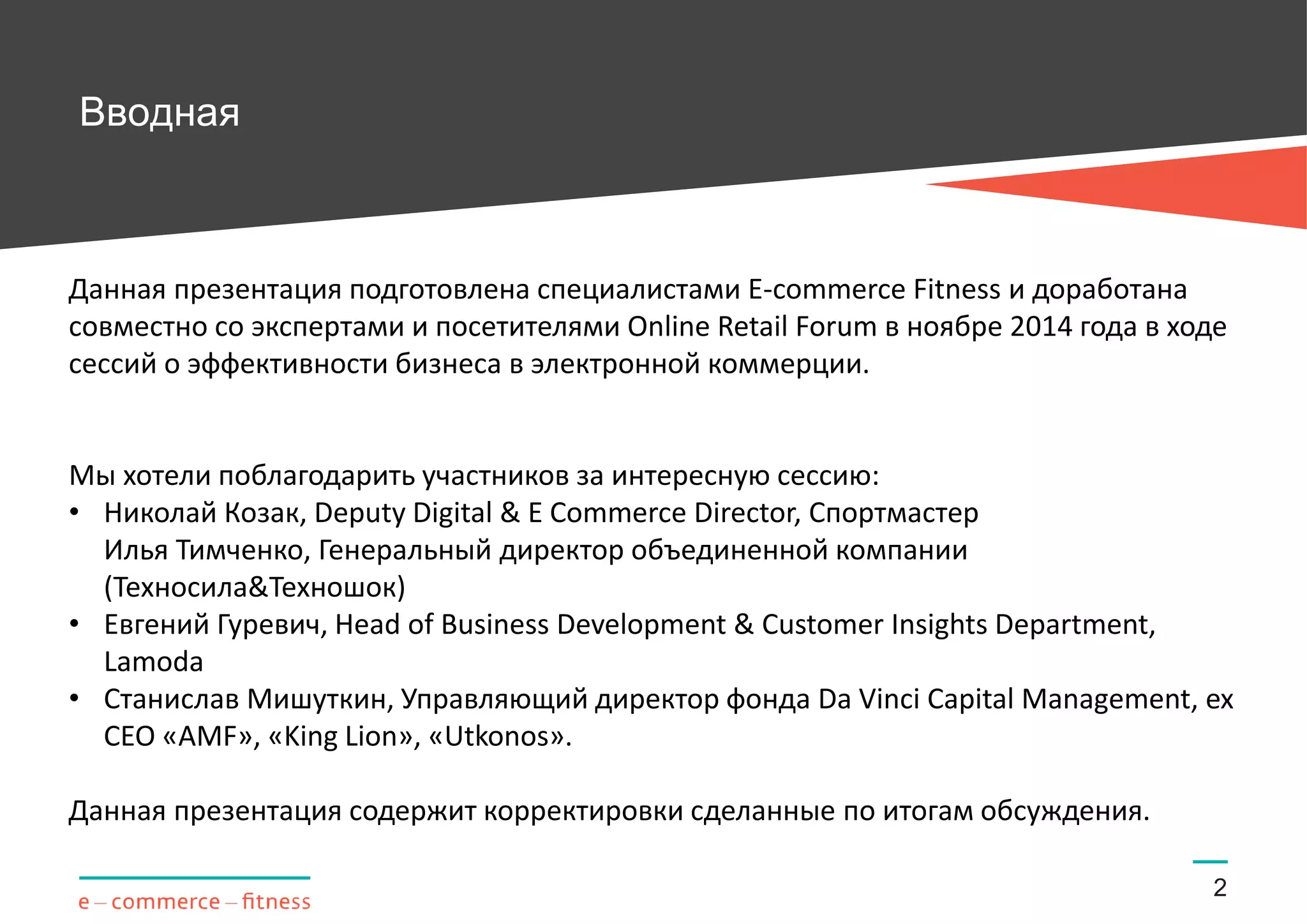 Вводная

Данная презентация подготовлена специалистами E-commerce Fitness и доработана совместно со экспертами и посетителями Online Retail Forum в ноябре 2014 года в ходе сессий о эффективности бизнеса в электронной коммерции.

Мы хотели поблагодарить участников за интересную сессию:
• Николай Козак, Deputy Digital & E Commerce Director, Спортмастер
Илья Тимченко, Генеральный директор объединенной компании (Техносила&Техношок)
• Евгений Гуревич, Head of Business Development & Customer Insights Department, Lamoda
• Станислав Мишуткин, Управляющий директор фонда Da Vinci Capital Management, ex CEO «AMF», «King Lion», «Utkonos».

Данная презентация содержит корректировки сделанные по итогам обсуждения.

e – commerce – fitness

2